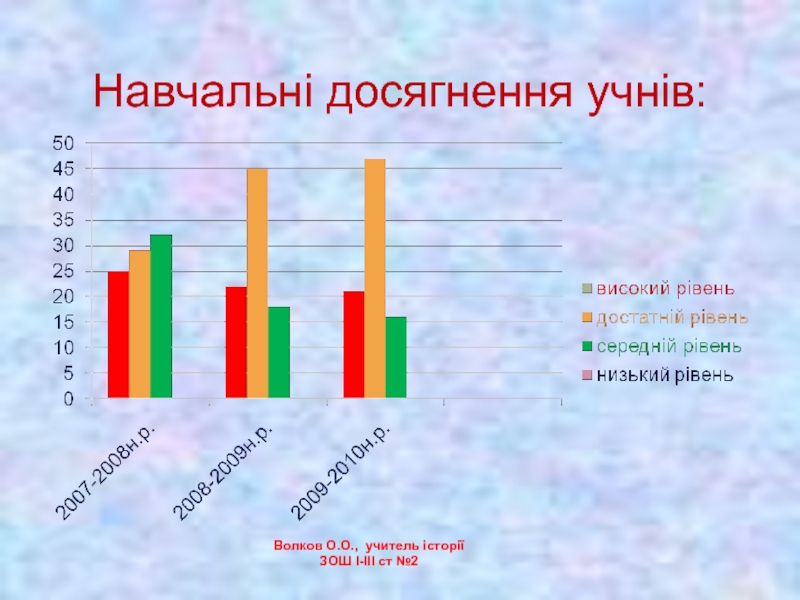 Навчальні досягнення учнів:

50
45
40
35
30
25
20
15
10
5
0

2007-2008н.р.
2008-2009н.р.
2009-2010н.р.

високий рівень
достатній рівень
середній рівень
низький рівень

Волков О.О., учитель історії
ЗОШ І-ІІІ ст №2